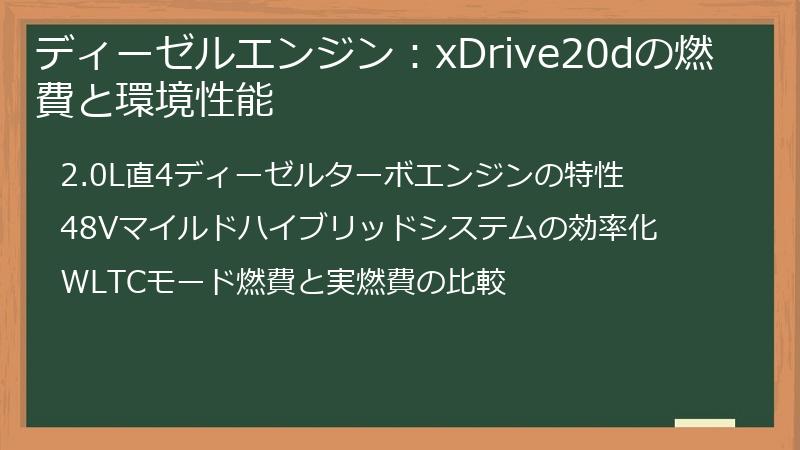 ディーゼルエンジン：xDrive20dの燃費と環境性能

2.0L直4ディーゼルターボエンジンの特性

48Vマイルドハイブリッドシステムの効率化

WLTCモード燃費と実燃費の比較